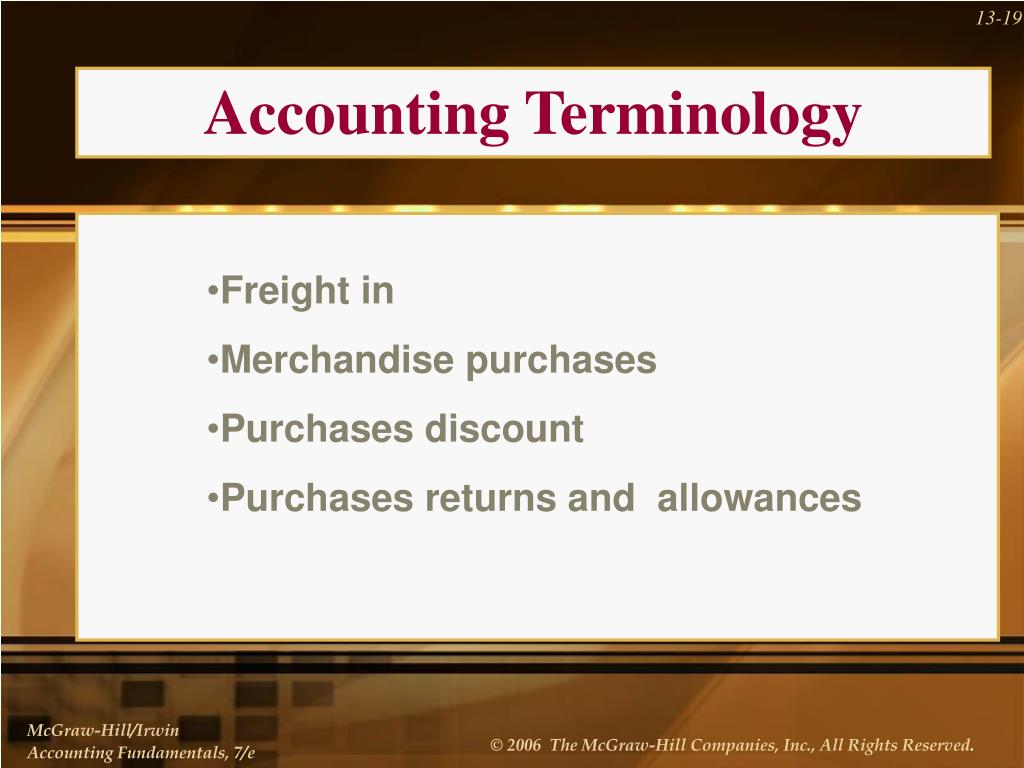 13-19

Accounting Terminology

•Freight in
•Merchandise purchases
•Purchases discount
•Purchases returns and allowances

McGraw-Hill/Irwin
Accounting Fundamentals, 7/e

© 2006 The McGraw-Hill Companies, Inc., All Rights Reserved.